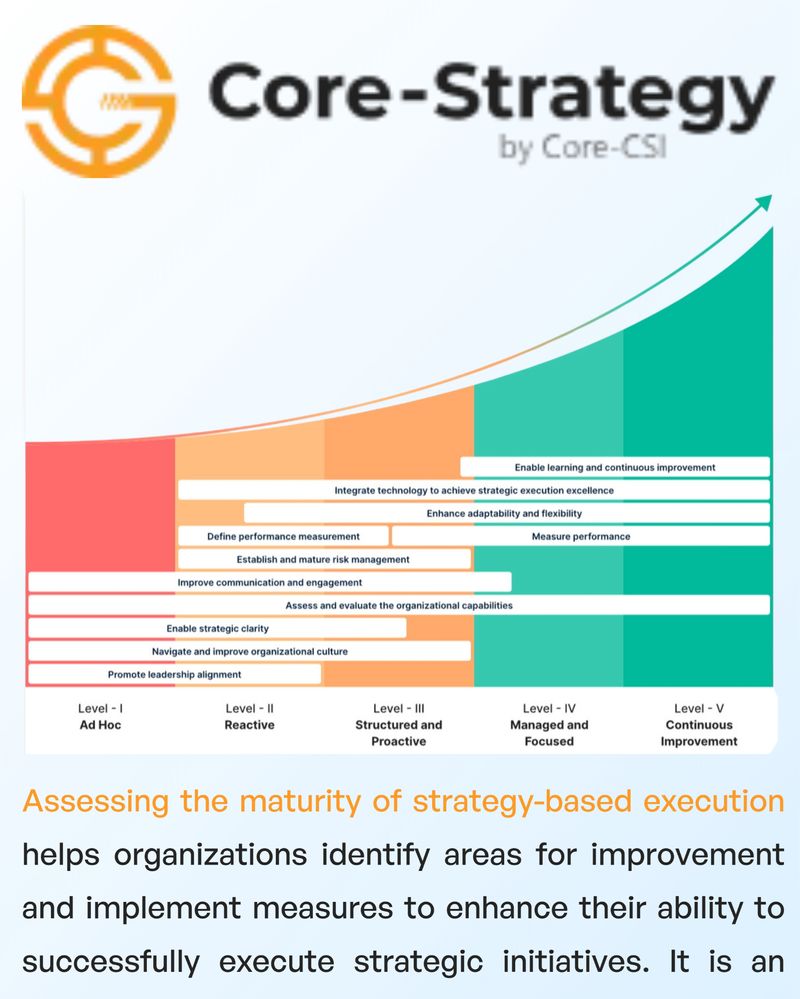 Core-Strategy
by Core-CSI

Enable learning and continuous improvement
Integrate technology to achieve strategic execution excellence
Enhance adaptability and flexibility
Define performance measurement
Measure performance
Establish and mature risk management
Improve communication and engagement
Assess and evaluate the organizational capabilities
Enable strategic clarity
Navigate and improve organizational culture
Promote leadership alignment

Level - I
Ad Hoc

Level - II
Reactive

Level - III
Structured and Proactive

Level - IV
Managed and Focused

Level - V
Continuous Improvement

Assessing the maturity of strategy-based execution helps organizations identify areas for improvement and implement measures to enhance their ability to successfully execute strategic initiatives. It is an